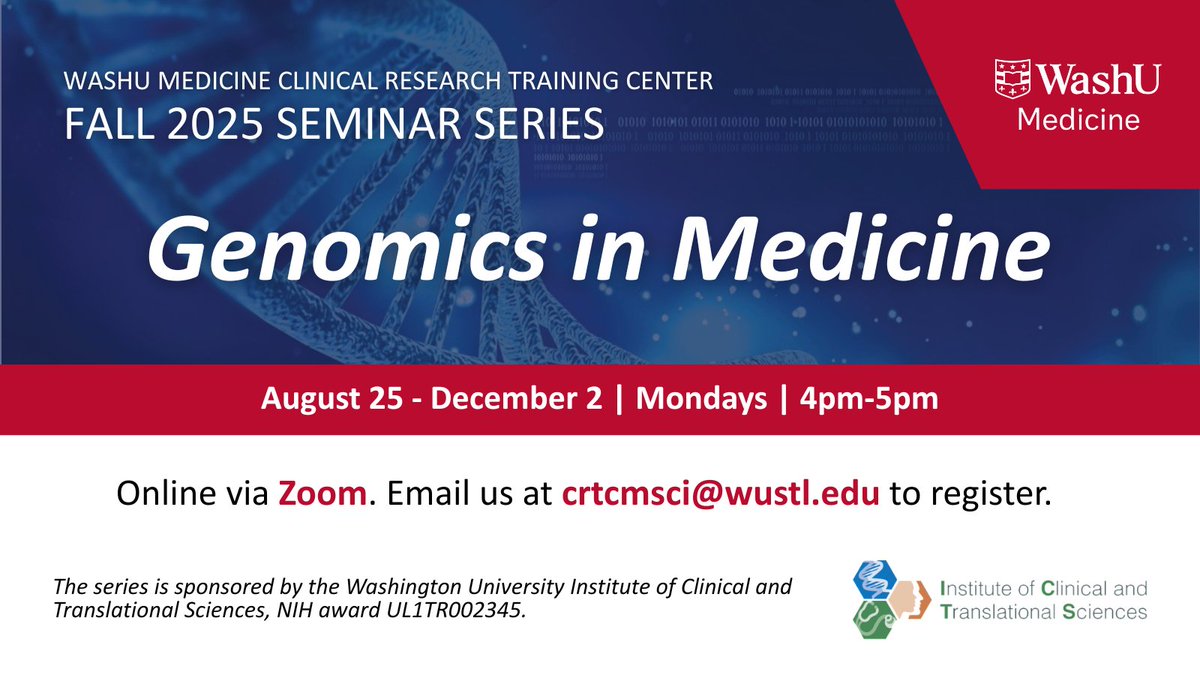 WASHU MEDICINE CLINICAL RESEARCH TRAINING CENTER
FALL 2025 SEMINAR SERIES

WashU Medicine

Genomics in Medicine

August 25 - December 2 | Mondays | 4pm-5pm

Online via Zoom. Email us at crtcmsci@wustl.edu to register.

The series is sponsored by the Washington University Institute of Clinical and Translational Sciences, NIH award UL1TR002345.

Institute of Clinical and Translational Sciences